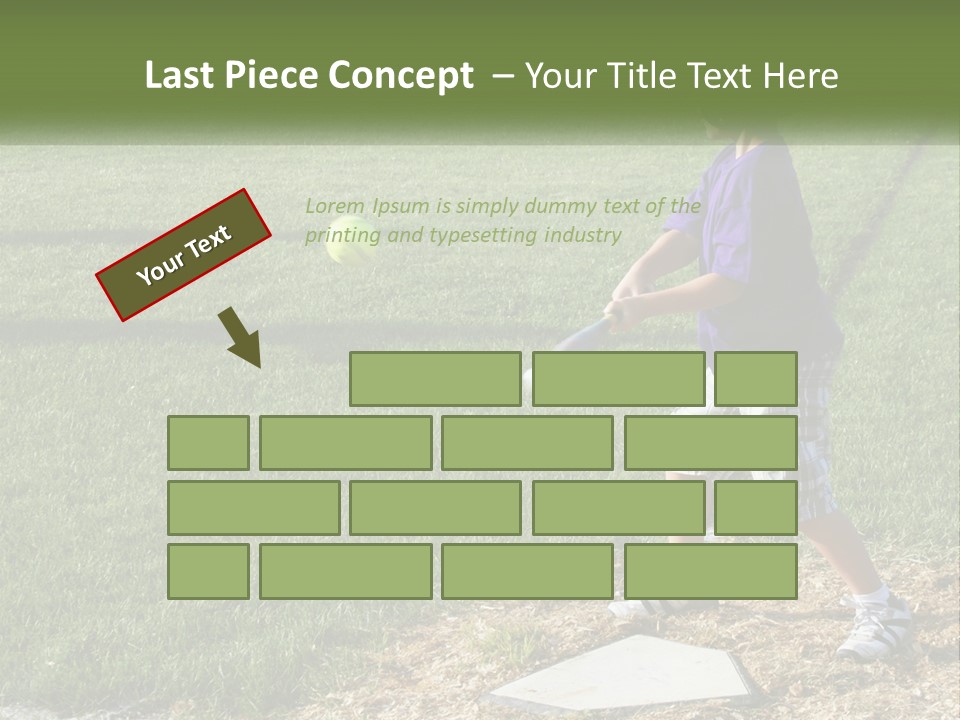 Last Piece Concept – Your Title Text Here

Your Text

Lorem Ipsum is simply dummy text of the printing and typesetting industry